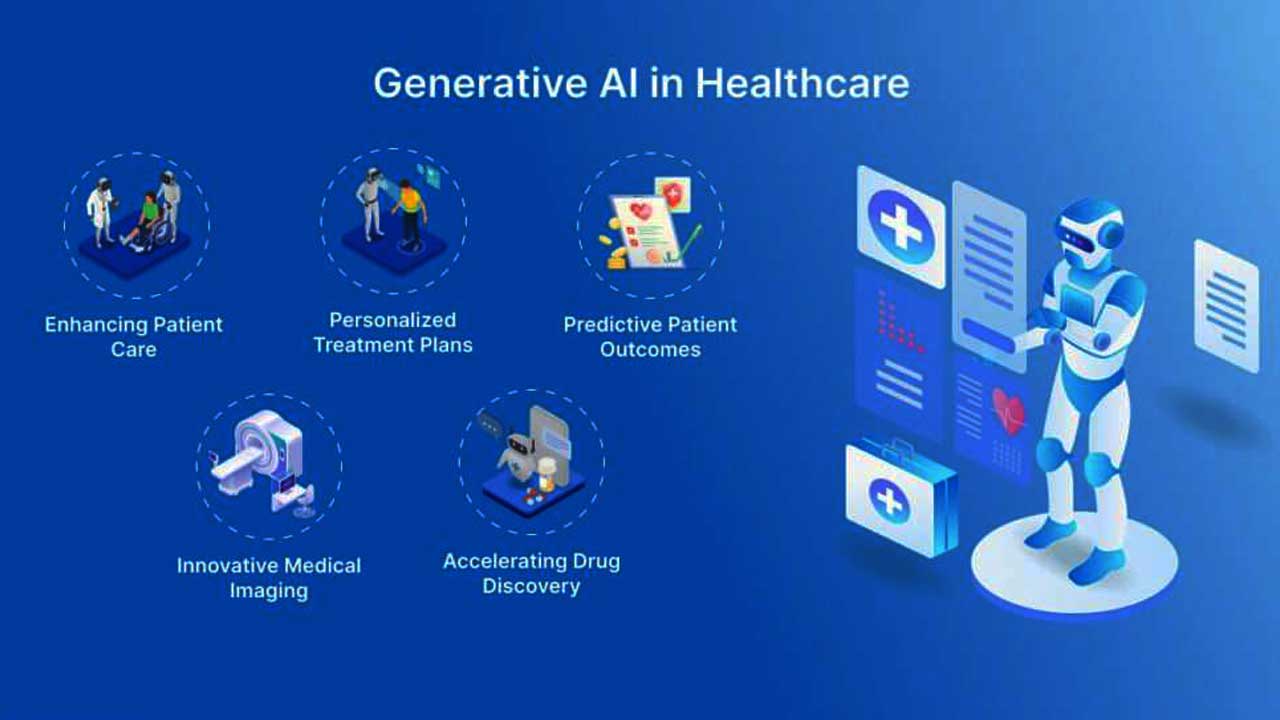 Generative AI in Healthcare

Enhancing Patient Care

Personalized Treatment Plans

Predictive Patient Outcomes

Innovative Medical Imaging

Accelerating Drug Discovery